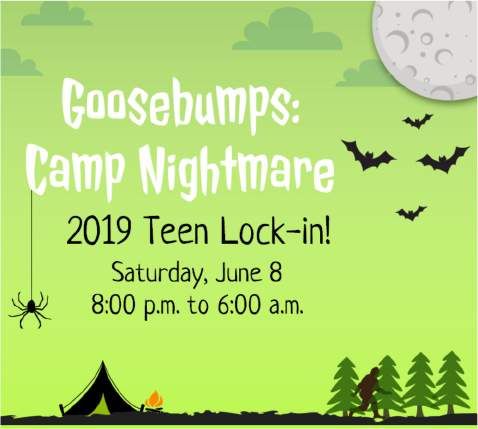 Goosebumps:
Camp Nightmare

2019 Teen Lock-in!

Saturday, June 8
8:00 p.m. to 6:00 a.m.